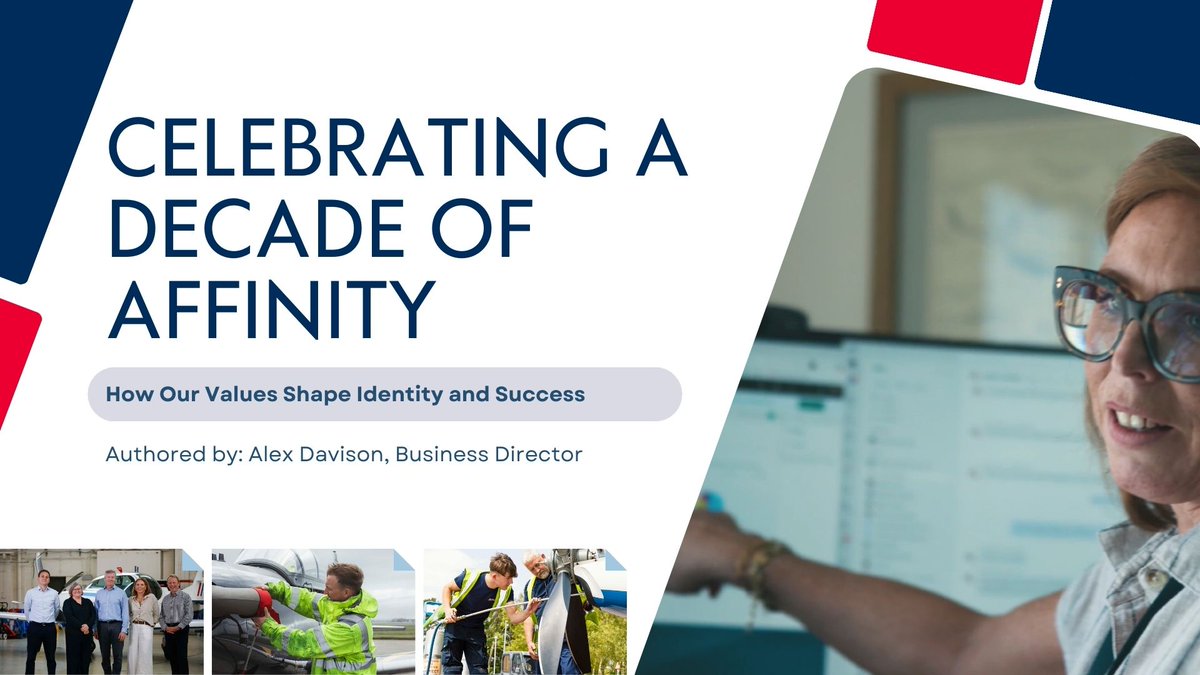 CELEBRATING A DECADE OF AFFINITY

How Our Values Shape Identity and Success

Authored by: Alex Davison, Business Director